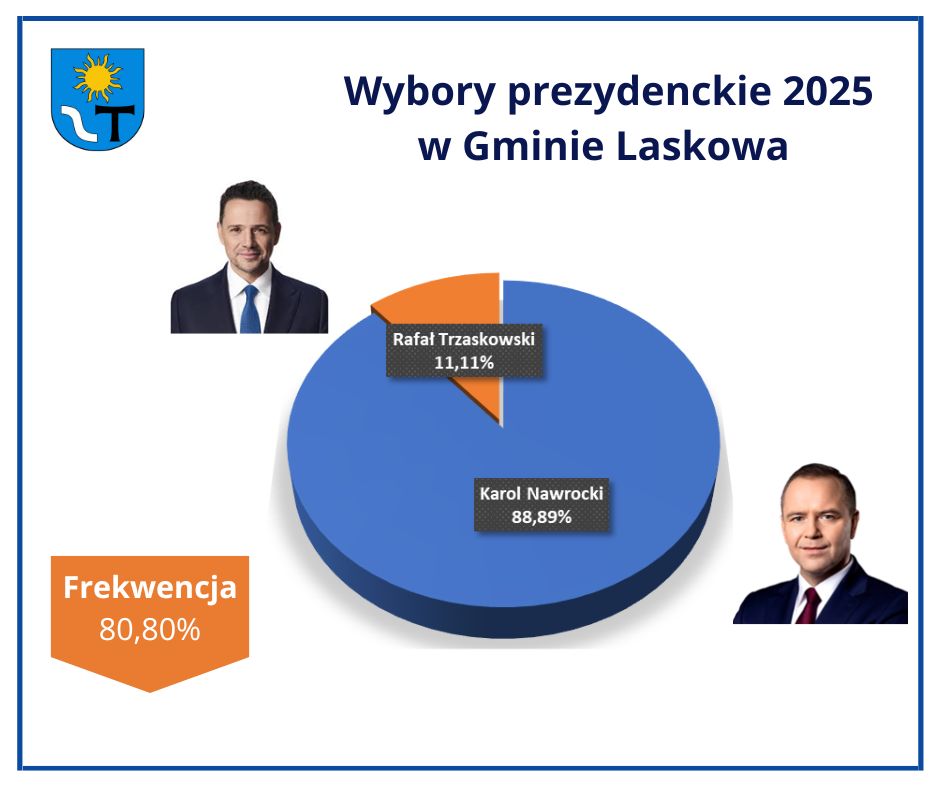 Wybory prezydenckie 2025
w Gminie Laskowa

Rafał Trzaskowski
11,11%

Karol Nawrocki
88,89%

Frekwencja
80,80%